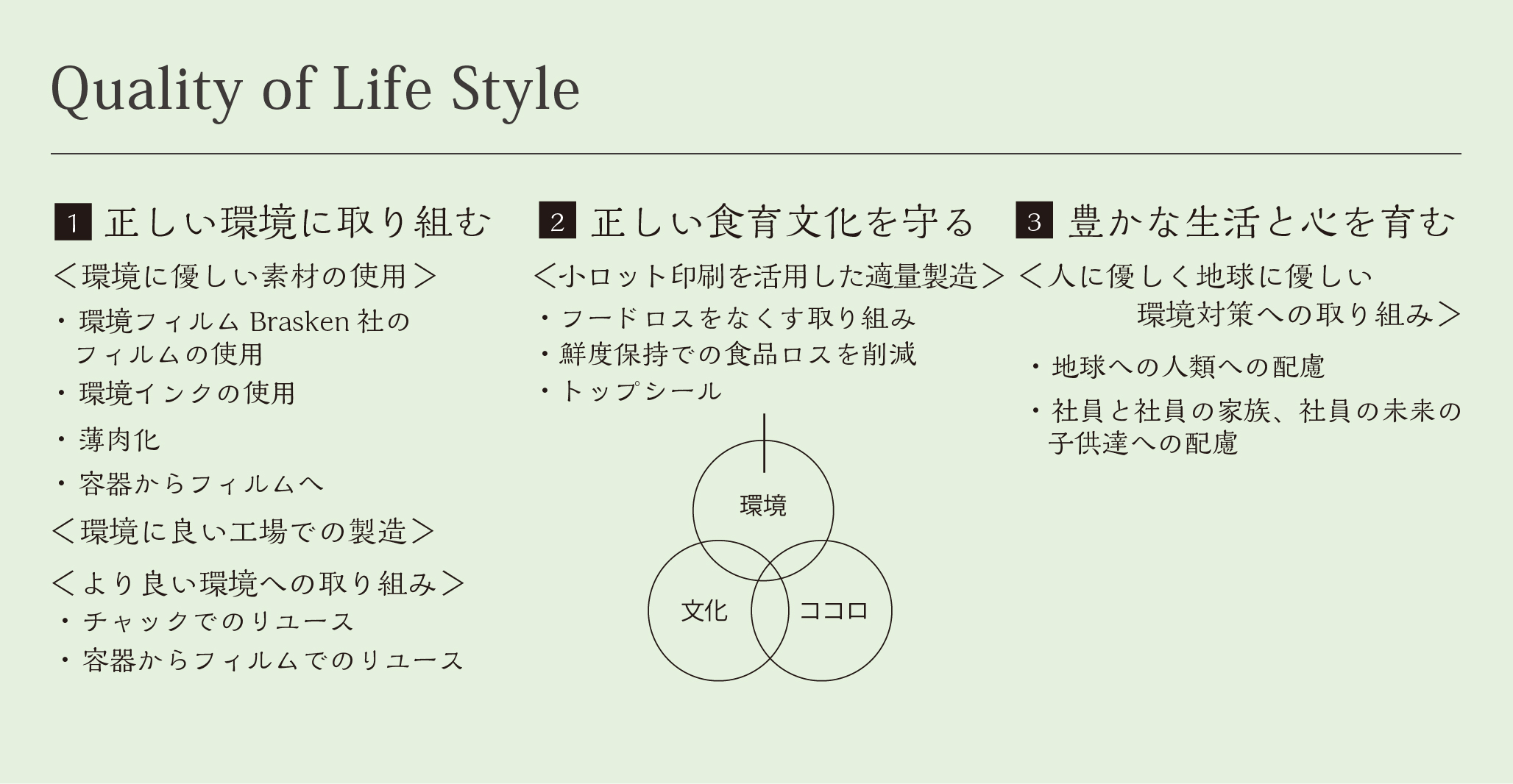 Quality of Life Style

1 正しい環境に取り組む

＜環境に優しい素材の使用＞

・環境フィルム Brasken 社のフィルムの使用

・環境インクの使用

・薄肉化

・容器からフィルムへ

＜環境に良い工場での製造＞

＜より良い環境への取り組み＞

・チャックでのリユース

・容器からフィルムでのリユース

2 正しい食育文化を守る

＜小ロット印刷を活用した適量製造＞

・フードロスをなくす取り組み

・鮮度保持での食品ロスを削減

・トップシール

環境

文化

ココロ

3 豊かな生活と心を育む

＜人に優しく地球に優しい環境対策への取り組み＞

・地球への人類への配慮

・社員と社員の家族、社員の未来の子供達への配慮